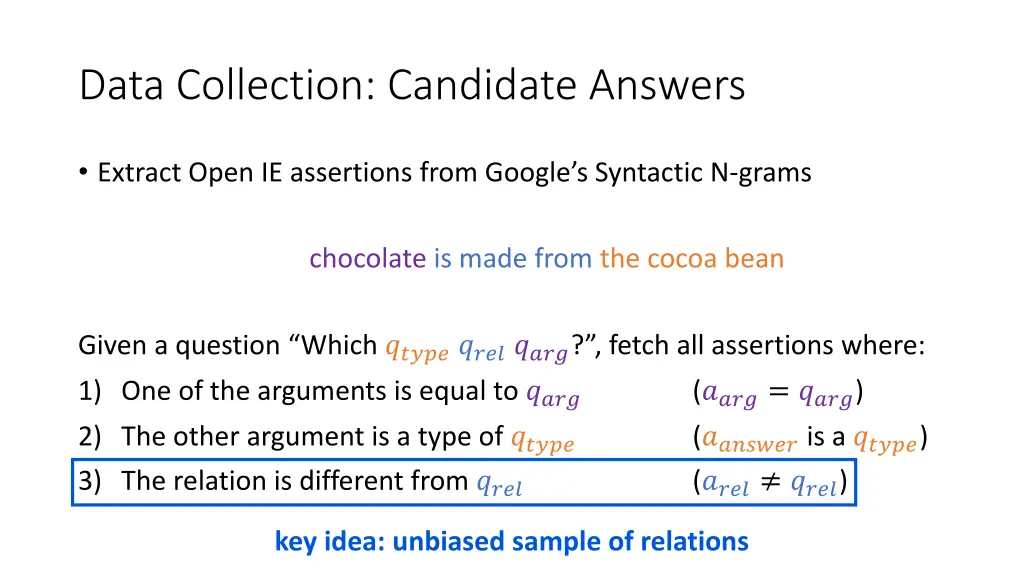 Data Collection: Candidate Answers

• Extract Open IE assertions from Google's Syntactic N-grams

chocolate is made from the cocoa bean

Given a question "Which $q_{type}$ $q_{rel}$ $q_{arg}$?", fetch all assertions where:
1) One of the arguments is equal to $q_{arg}$ ($a_{arg} = q_{arg}$)
2) The other argument is a type of $q_{type}$ ($a_{answer}$ is a $q_{type}$)
3) The relation is different from $q_{rel}$ ($a_{rel} \neq q_{rel}$)

key idea: unbiased sample of relations